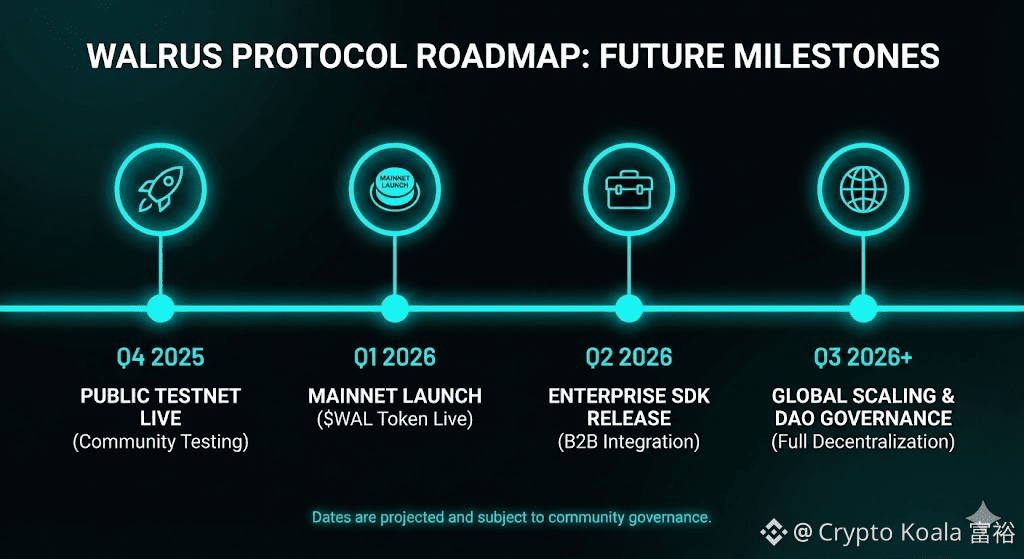 WALRUS PROTOCOL ROADMAP: FUTURE MILESTONES

MAINNET LAUNCH

Q4 2025
PUBLIC TESTNET LIVE
(Community Testing)

Q1 2026
MAINNET LAUNCH
($WAL Token Live)

Q2 2026
ENTERPRISE SDK RELEASE
(B2B Integration)

Q3 2026+
GLOBAL SCALING & DAO GOVERNANCE
(Full Decentralization)

Dates are projected and subject to community governance.

@ Crypto Koala 富裕